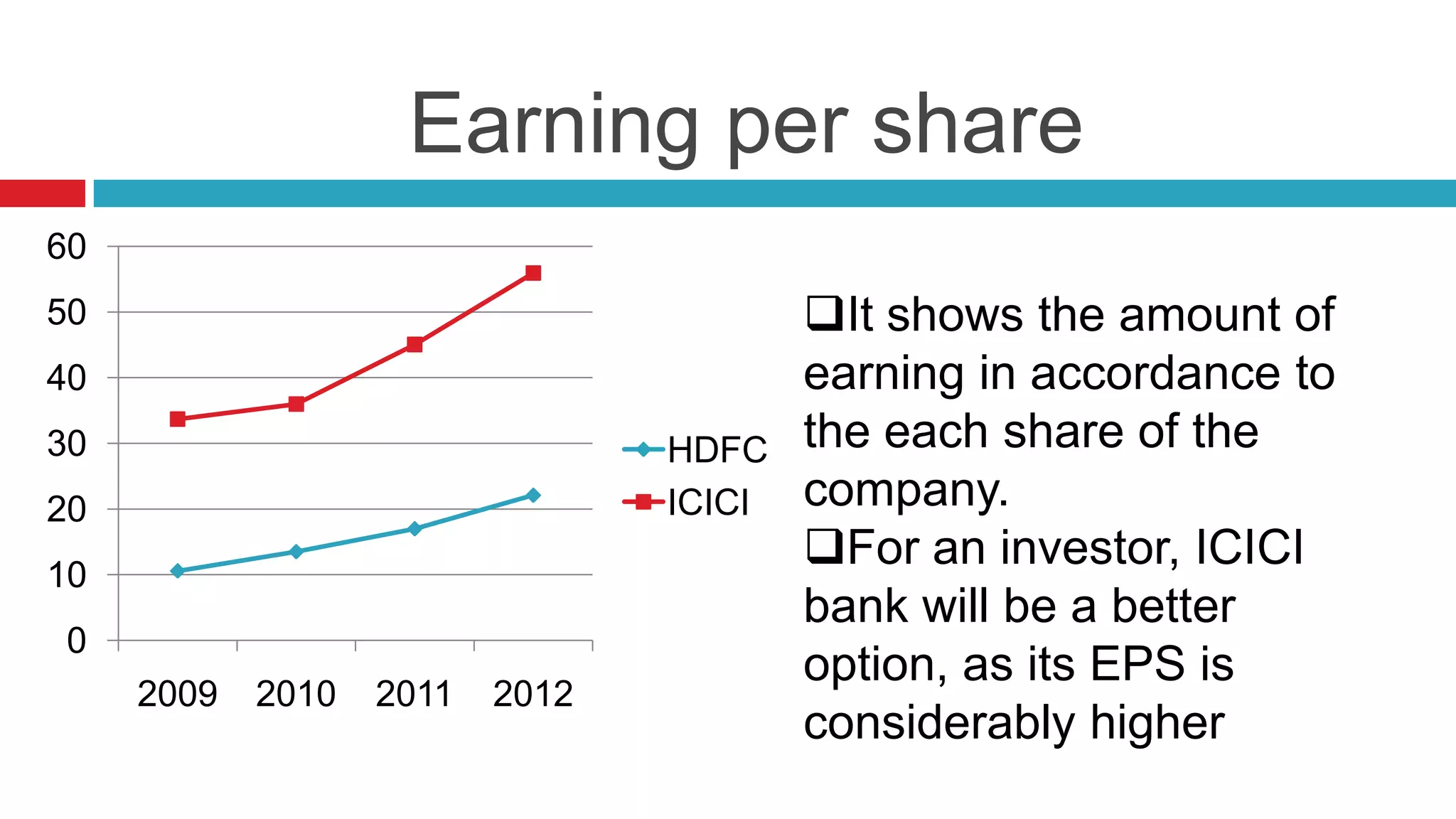 Earning per share

60
50
40
30
20
10
0

2009 2010 2011 2012

HDFC
ICICI

❑It shows the amount of earning in accordance to the each share of the company.
❑For an investor, ICICI bank will be a better option, as its EPS is considerably higher